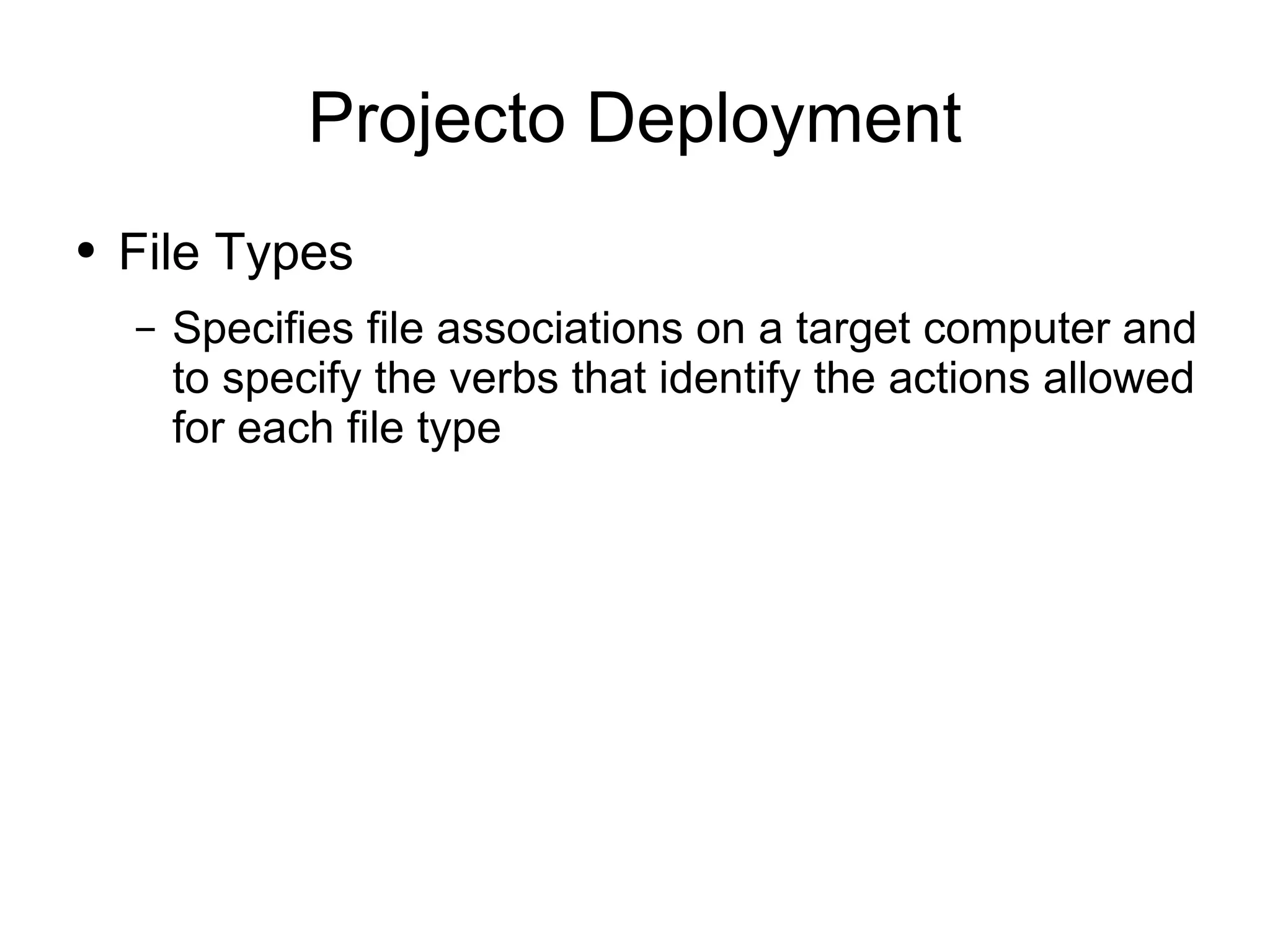 Projecto Deployment

• File Types

– Specifies file associations on a target computer and to specify the verbs that identify the actions allowed for each file type